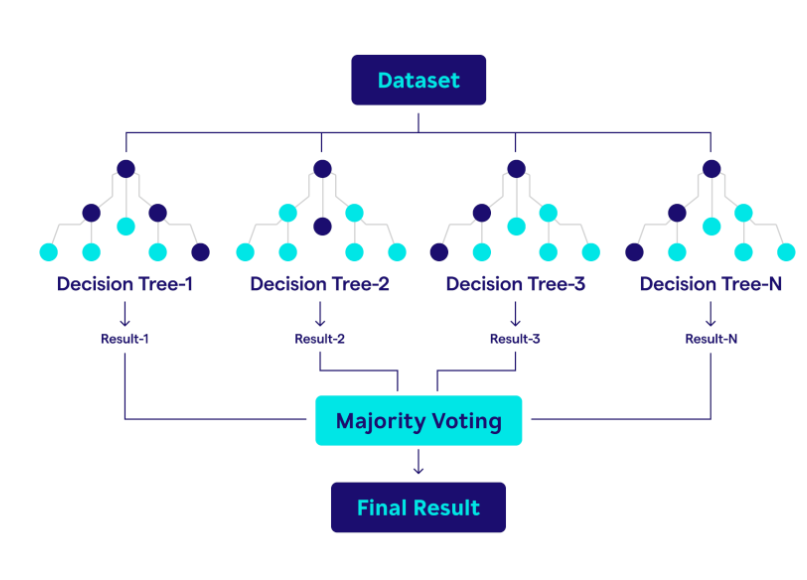 Dataset

Decision Tree-1
Decision Tree-2
Decision Tree-3
Decision Tree-N

Result-1
Result-2
Result-3
Result-N

Majority Voting

Final Result